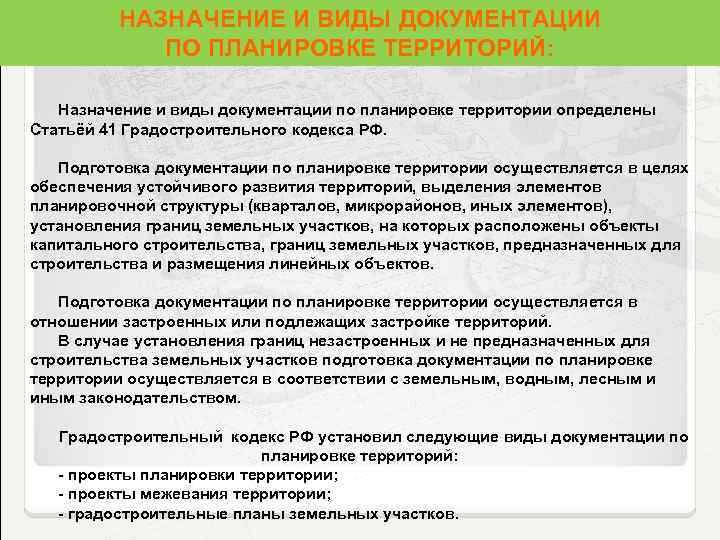 НАЗНАЧЕНИЕ И ВИДЫ ДОКУМЕНТАЦИИ ПО ПЛАНИРОВКЕ ТЕРРИТОРИЙ:

Назначение и виды документации по планировке территории определены Статьёй 41 Градостроительного кодекса РФ.

Подготовка документации по планировке территории осуществляется в целях обеспечения устойчивого развития территорий, выделения элементов планировочной структуры (кварталов, микрорайонов, иных элементов), установления границ земельных участков, на которых расположены объекты капитального строительства, границ земельных участков, предназначенных для строительства и размещения линейных объектов.

Подготовка документации по планировке территории осуществляется в отношении застроенных или подлежащих застройке территорий.
В случае установления границ незастроенных и не предназначенных для строительства земельных участков подготовка документации по планировке территории осуществляется в соответствии с земельным, водным, лесным и иным законодательством.

Градостроительный кодекс РФ установил следующие виды документации по планировке территорий:
- проекты планировки территории;
- проекты межевания территории;
- градостроительные планы земельных участков.